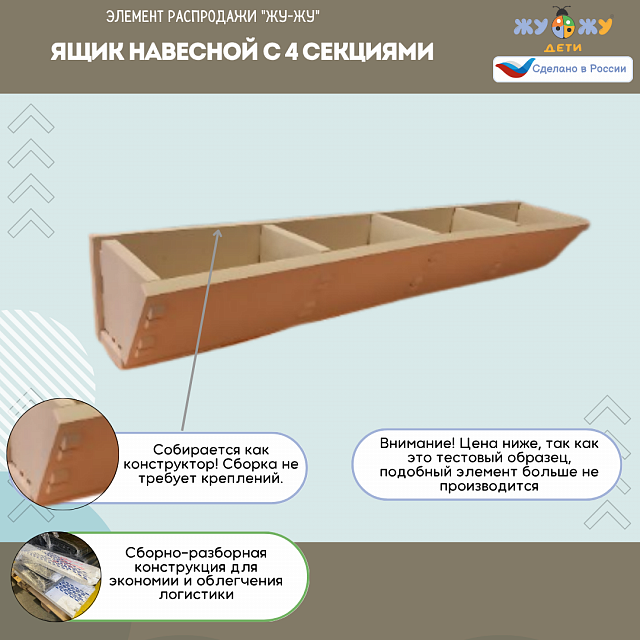 ЭЛЕМЕНТ РАСПРОДАЖИ "ЖУ-ЖУ"

ЯЩИК НАВЕСНОЙ С 4 СЕКЦИЯМИ

ЖУ ЖУ
ДЕТИ

Сделано в России

Собирается как конструктор! Сборка не требует креплений.

Внимание! Цена ниже, так как это тестовый образец, подобный элемент больше не производится

Сборно-разборная конструкция для экономии и облегчения логистики